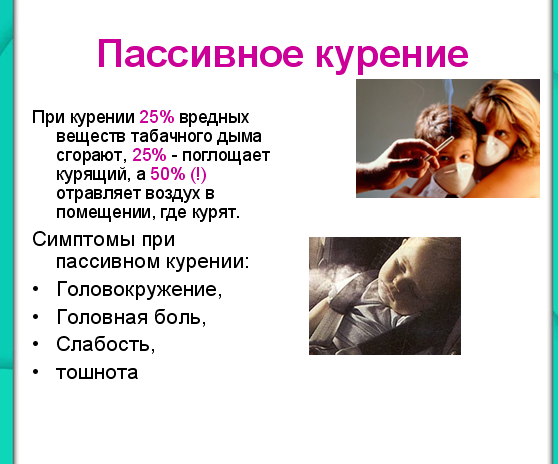 Пассивное курение

При курении 25% вредных веществ табачного дыма сгорают, 25% - поглощает курящий, а 50% (!) отравляет воздух в помещении, где курят.

Симптомы при пассивном курении:

• Головокружение,
• Головная боль,
• Слабость,
• тошнота